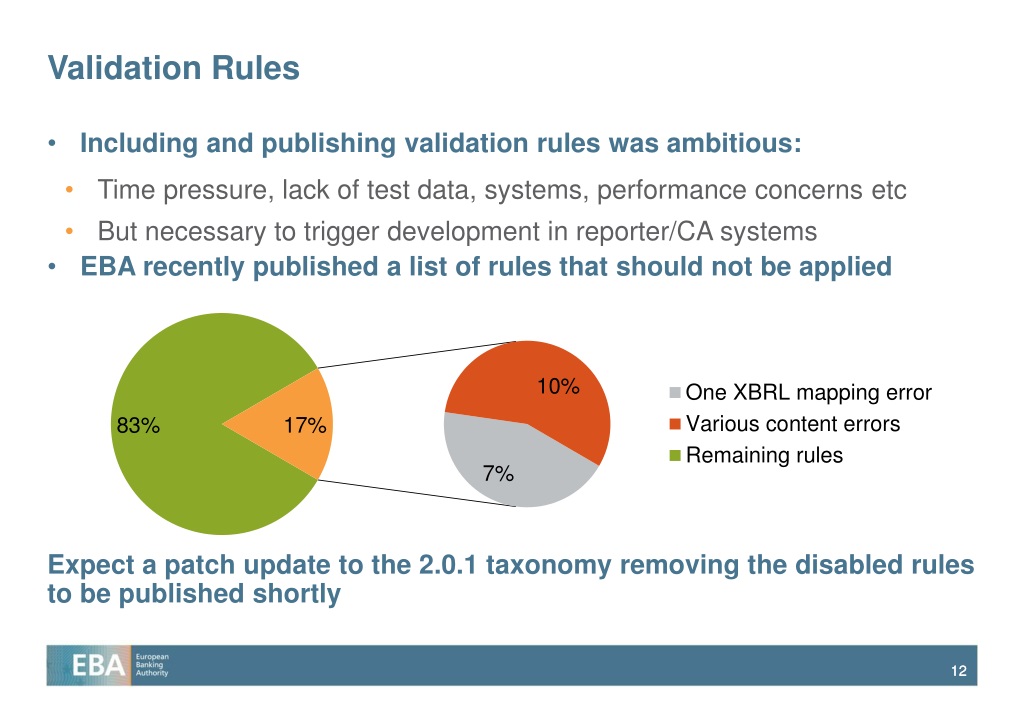 Validation Rules

• Including and publishing validation rules was ambitious:
  • Time pressure, lack of test data, systems, performance concerns etc
  • But necessary to trigger development in reporter/CA systems
• EBA recently published a list of rules that should not be applied

83%
17%
10%
7%
One XBRL mapping error
Various content errors
Remaining rules

Expect a patch update to the 2.0.1 taxonomy removing the disabled rules to be published shortly

EBA European Banking Authority
12